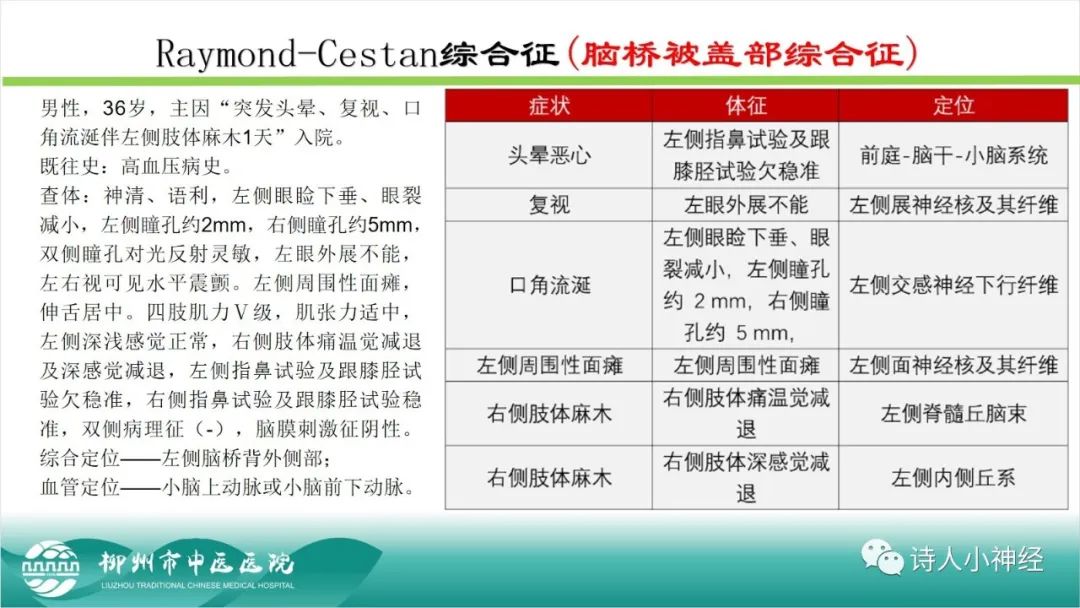 Raymond-Cestan综合征（脑桥被盖部综合征）

男性，36岁，主因“突发头晕、复视、口角流涎伴左侧肢体麻木1天”入院。
既往史：高血压病史。
查体：神清、语利，左侧眼睑下垂、眼裂减小，左侧瞳孔约2mm，右侧瞳孔约5mm，双侧瞳孔对光反射灵敏，左眼外展不能，左右视可见水平震颤。左侧周围性面瘫，伸舌居中。四肢肌力Ⅴ级，肌张力适中，左侧深浅感觉正常，右侧肢体痛温觉减退及深感觉减退，左侧指鼻试验及跟膝胫试验欠稳准，右侧指鼻试验及跟膝胫试验稳准，双侧病理征（-），脑膜刺激征阴性。
综合定位——左侧脑桥背外侧部；
血管定位——小脑上动脉或小脑前下动脉。

| 症状 | 体征 | 定位 |
|---|---|---|
| 头晕恶心 | 左侧指鼻试验及跟膝胫试验欠稳准 | 前庭-脑干-小脑系统 |
| 复视 | 左眼外展不能 | 左侧展神经核及其纤维 |
| 口角流涎 | 左侧眼睑下垂、眼裂减小，左侧瞳孔约 2 mm，右侧瞳孔约 5 mm， | 左侧交感神经下行纤维 |
| 左侧周围性面瘫 | 左侧周围性面瘫 | 左侧面神经核及其纤维 |
| 右侧肢体麻木 | 右侧肢体痛温觉减退 | 左侧脊髓丘脑束 |
| 右侧肢体麻木 | 右侧肢体深感觉减退 | 左侧内侧丘系 |

柳州市中医医院
LIUZHOU TRADITIONAL CHINESE MEDICAL HOSPITAL
诗人小神经